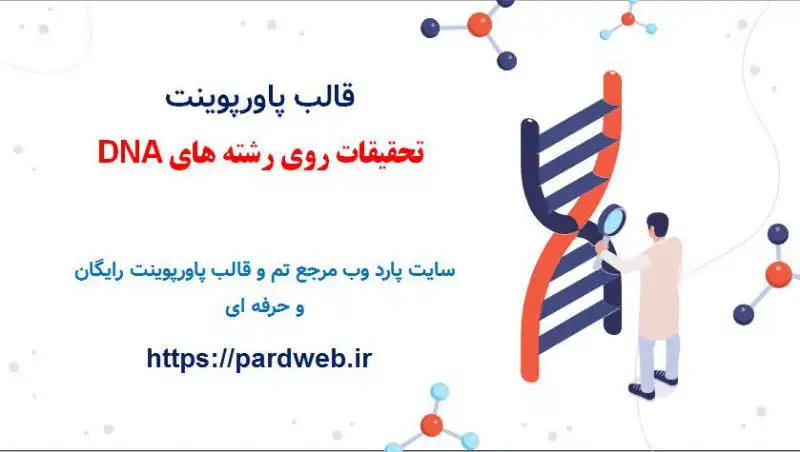 قالب پاورپوینت

تحقیقات روی رشته های DNA

سایت پارد وب مرجع تم و قالب پاورپوینت رایگان و حرفه ای

https://pardweb.ir